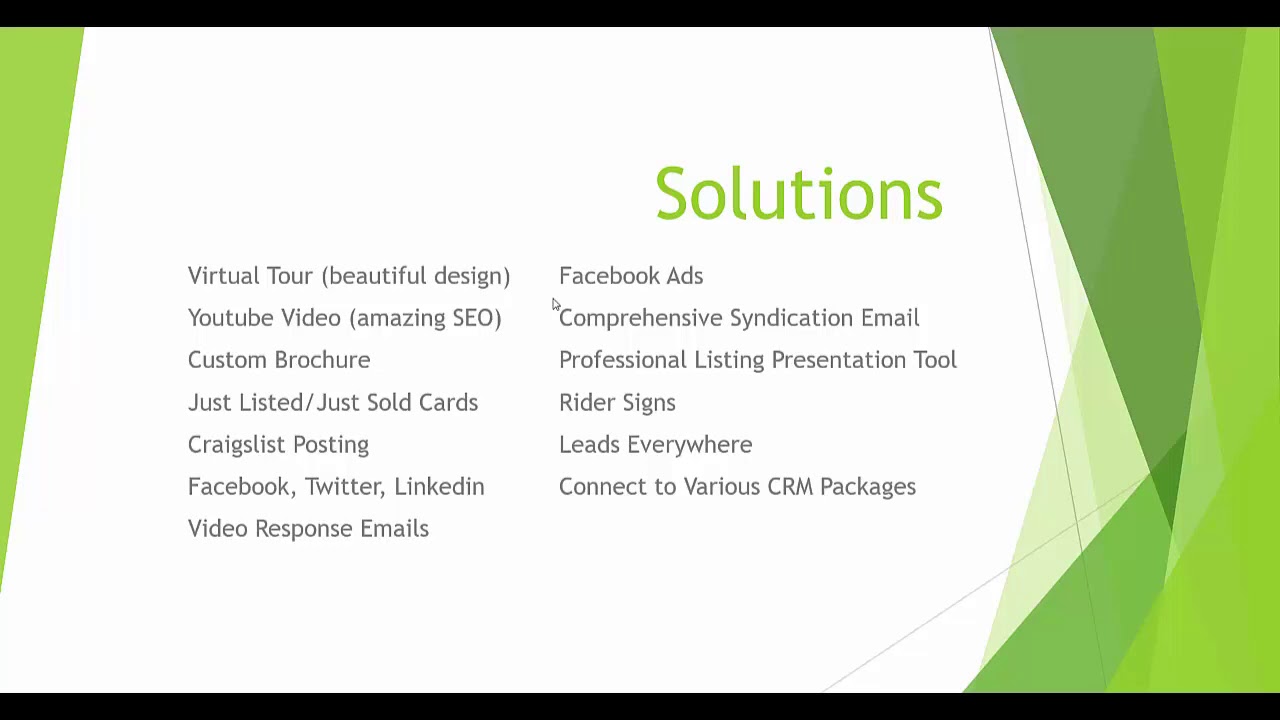 Solutions

Virtual Tour (beautiful design)
Youtube Video (amazing SEO)
Custom Brochure
Just Listed/Just Sold Cards
Craigslist Posting
Facebook, Twitter, Linkedin
Video Response Emails

Facebook Ads
Comprehensive Syndication Email
Professional Listing Presentation Tool
Rider Signs
Leads Everywhere
Connect to Various CRM Packages